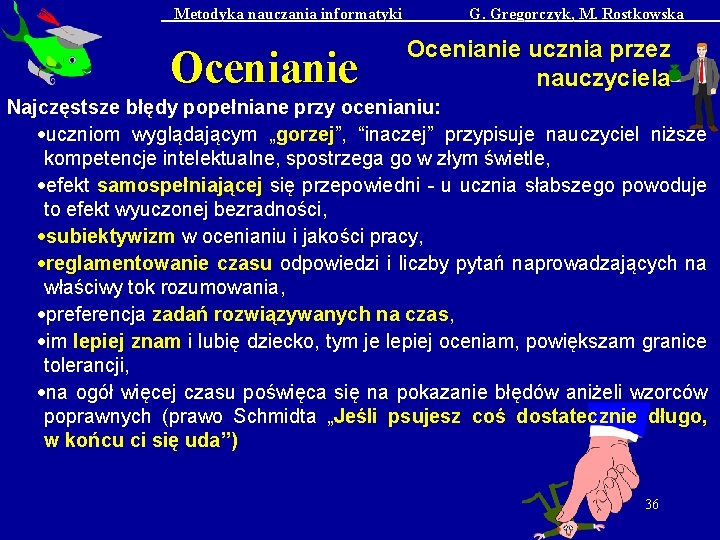 Metodyka nauczania informatyki G. Gregorczyk, M. Rostkowska

Ocenianie

Ocenianie ucznia przez nauczyciela

Najczęstsze błędy popełniane przy ocenianiu:

•uczniom wyglądającym „gorzej”, “inaczej” przypisuje nauczyciel niższe kompetencje intelektualne, spostrzega go w złym świetle,

•efekt samospełniającej się przepowiedni - u ucznia słabszego powoduje to efekt wyuczonej bezradności,

•subiektywizm w ocenianiu i jakości pracy,

•reglamentowanie czasu odpowiedzi i liczby pytań naprowadzających na właściwy tok rozumowania,

•preferencja zadań rozwiązywanych na czas,

•im lepiej znam i lubię dziecko, tym je lepiej oceniam, powiększam granice tolerancji,

•na ogół więcej czasu poświęca się na pokazanie błędów aniżeli wzorców poprawnych (prawo Schmidta „Jeśli psujesz coś dostatecznie długo, w końcu ci się uda”)

36